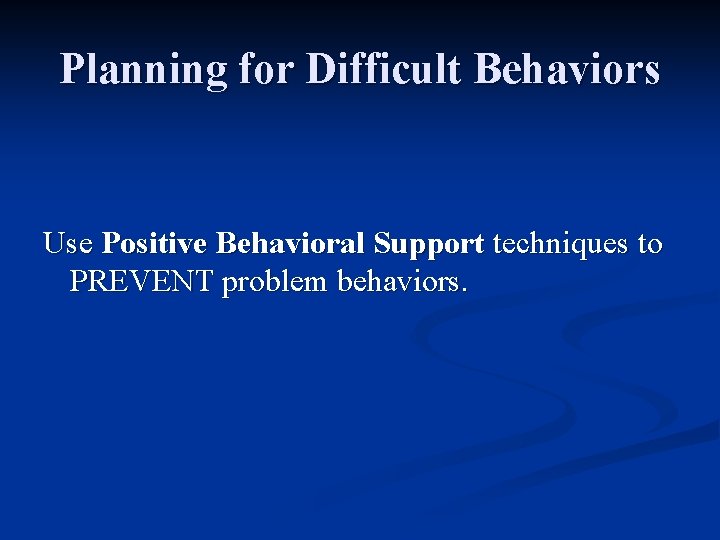 Planning for Difficult Behaviors

Use Positive Behavioral Support techniques to PREVENT problem behaviors.